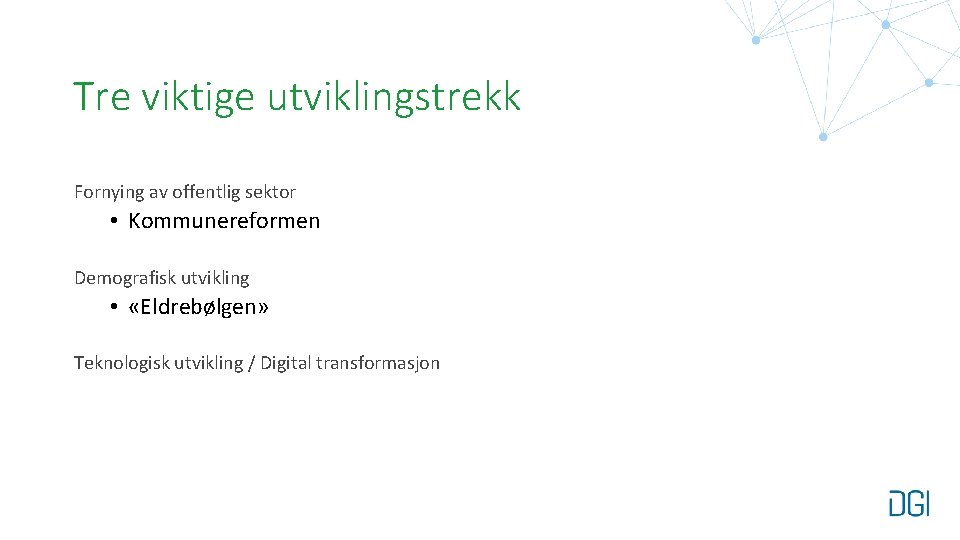 Tre viktige utviklingstrekk

Fornying av offentlig sektor

• Kommunereformen

Demografisk utvikling

• «Eldrebølgen»

Teknologisk utvikling / Digital transformasjon

DGI